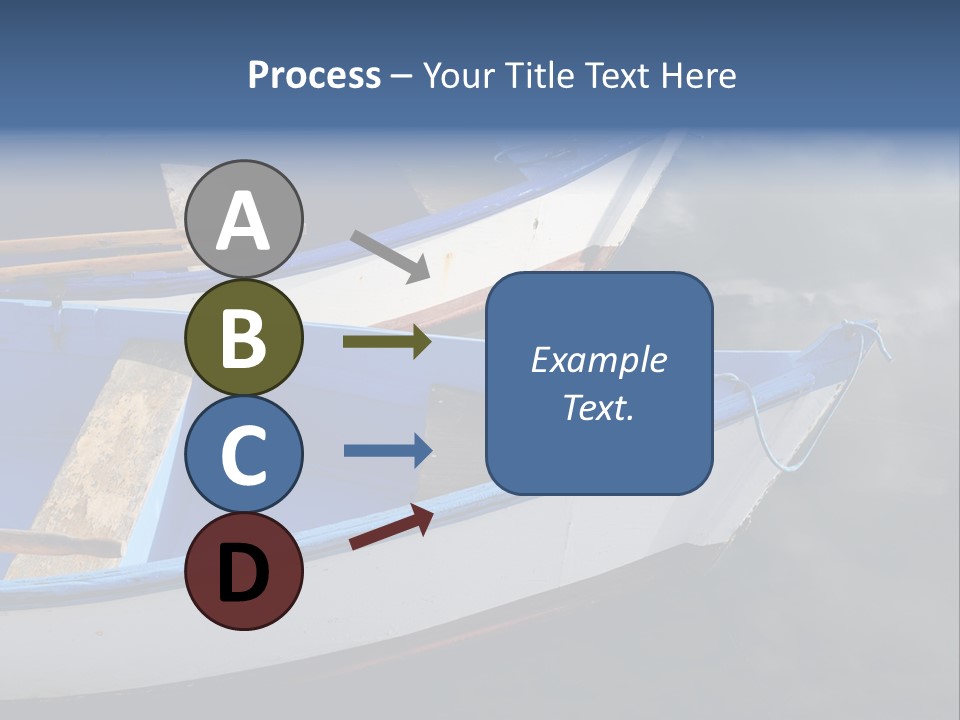 Process – Your Title Text Here

A

B

C

D

Example Text.